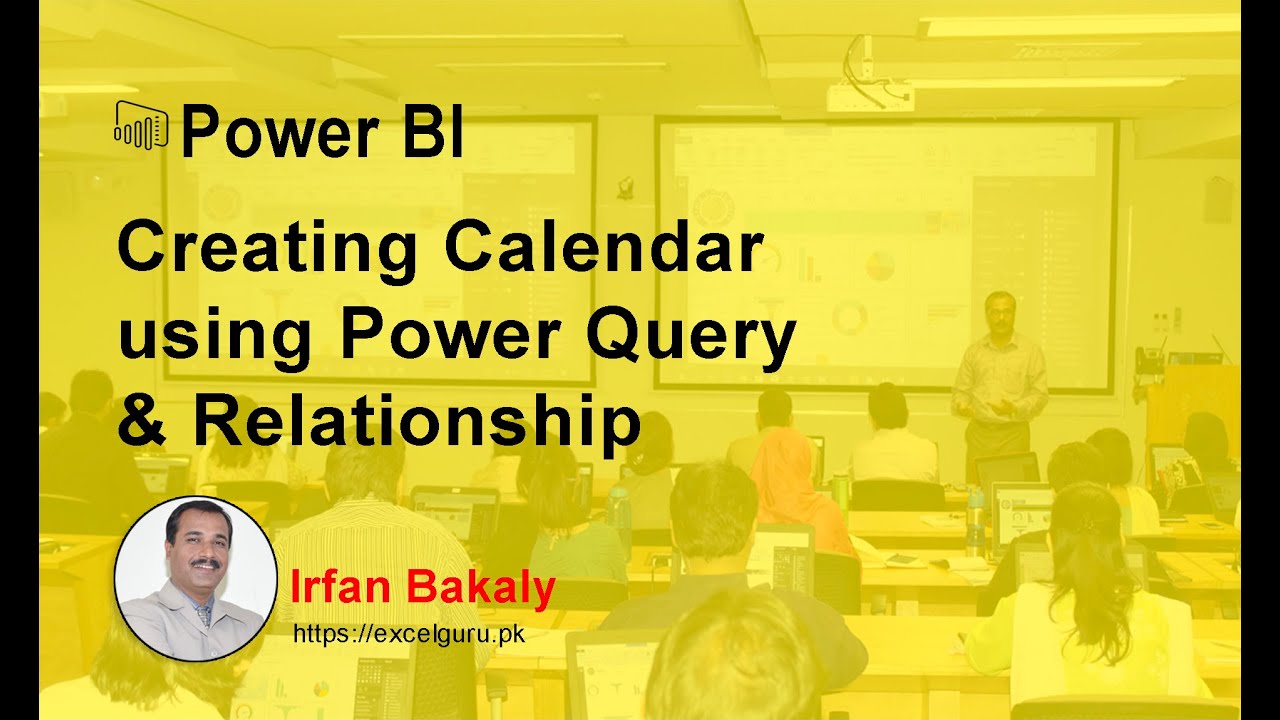 Power BI

Creating Calendar using Power Query & Relationship

Irfan Bakaly
https://excelguru.pk